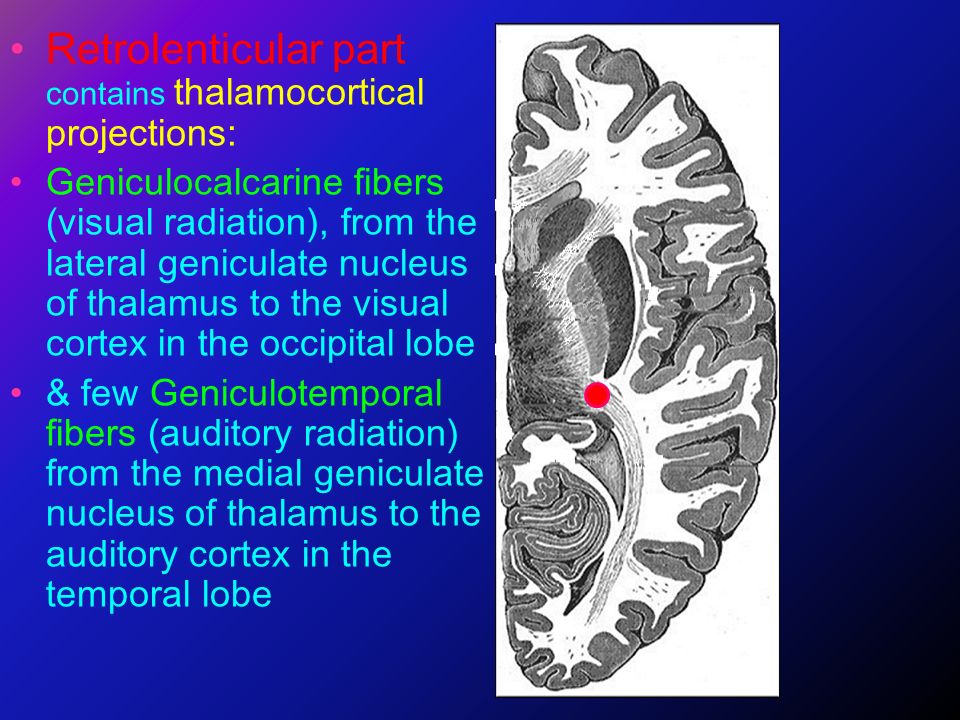 • Retrolenticular part contains thalamocortical projections:

• Geniculocalcarine fibers (visual radiation), from the lateral geniculate nucleus of thalamus to the visual cortex in the occipital lobe

• & few Geniculotemporal fibers (auditory radiation) from the medial geniculate nucleus of thalamus to the auditory cortex in the temporal lobe